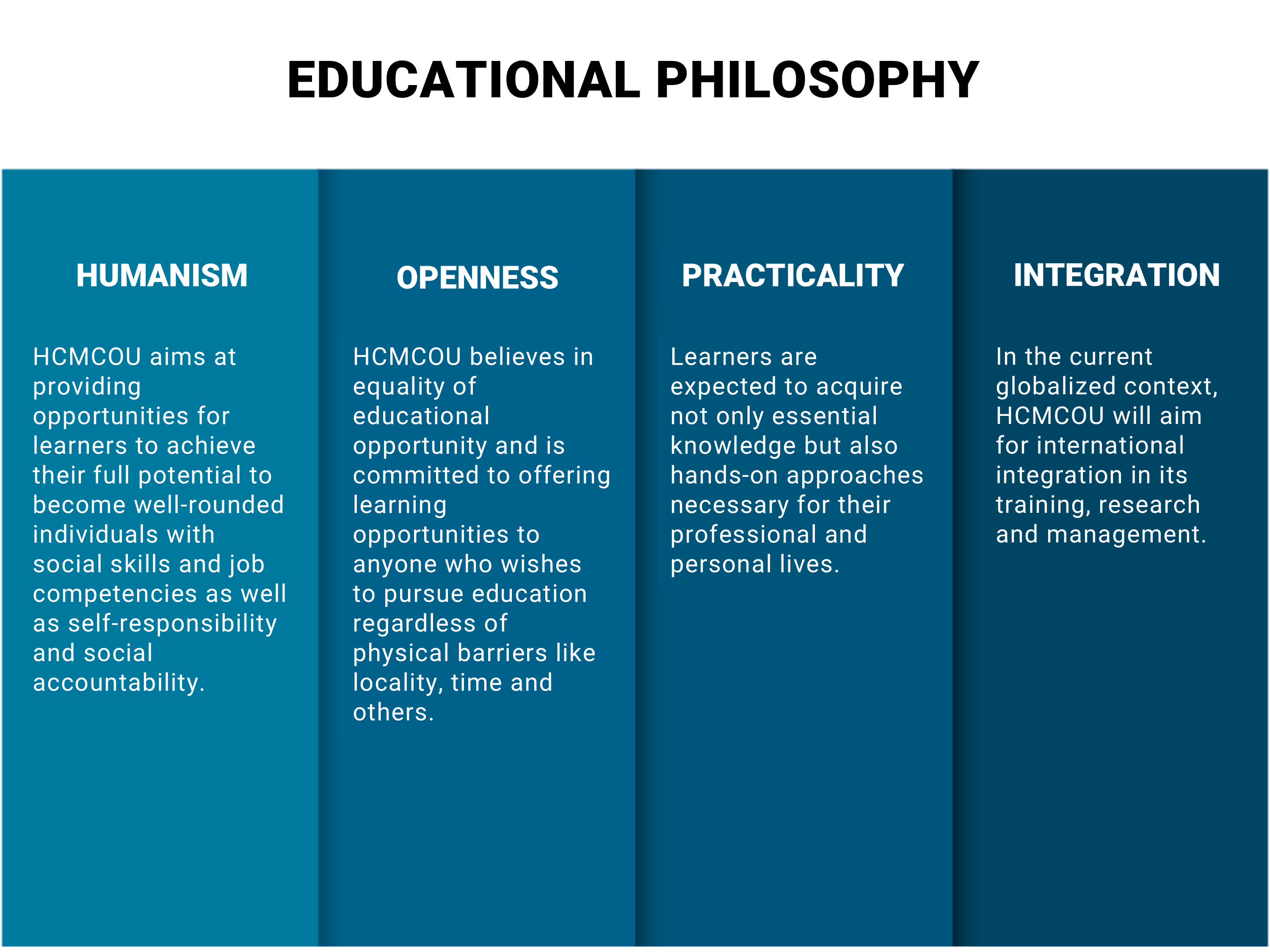 EDUCATIONAL PHILOSOPHY

HUMANISM

HCMCOU aims at providing opportunities for learners to achieve their full potential to become well-rounded individuals with social skills and job competencies as well as self-responsibility and social accountability.

OPENNESS

HCMCOU believes in equality of educational opportunity and is committed to offering learning opportunities to anyone who wishes to pursue education regardless of physical barriers like locality, time and others.

PRACTICALITY

Learners are expected to acquire not only essential knowledge but also hands-on approaches necessary for their professional and personal lives.

INTEGRATION

In the current globalized context, HCMCOU will aim for international integration in its training, research and management.